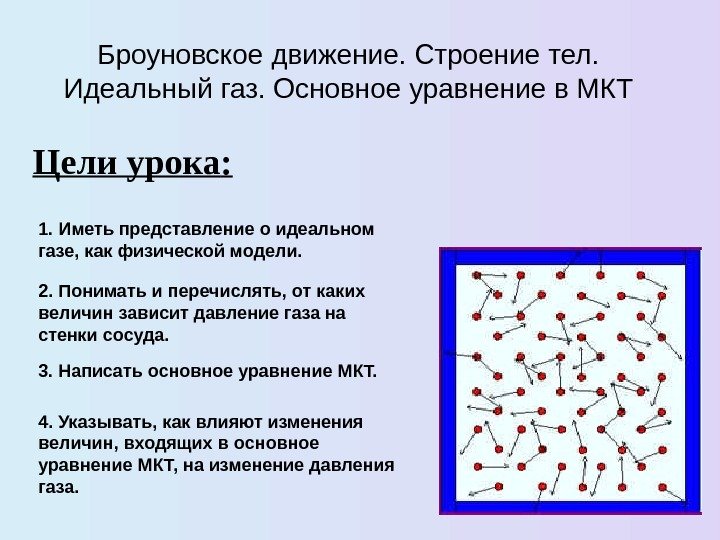 Броуновское движение. Строение тел. Идеальный газ. Основное уравнение в МКТ

Цели урока:

1. Иметь представление о идеальном газе, как физической модели.

2. Понимать и перечислять, от каких величин зависит давление газа на стенки сосуда.

3. Написать основное уравнение МКТ.

4. Указывать, как влияют изменения величин, входящих в основное уравнение МКТ, на изменение давления газа.